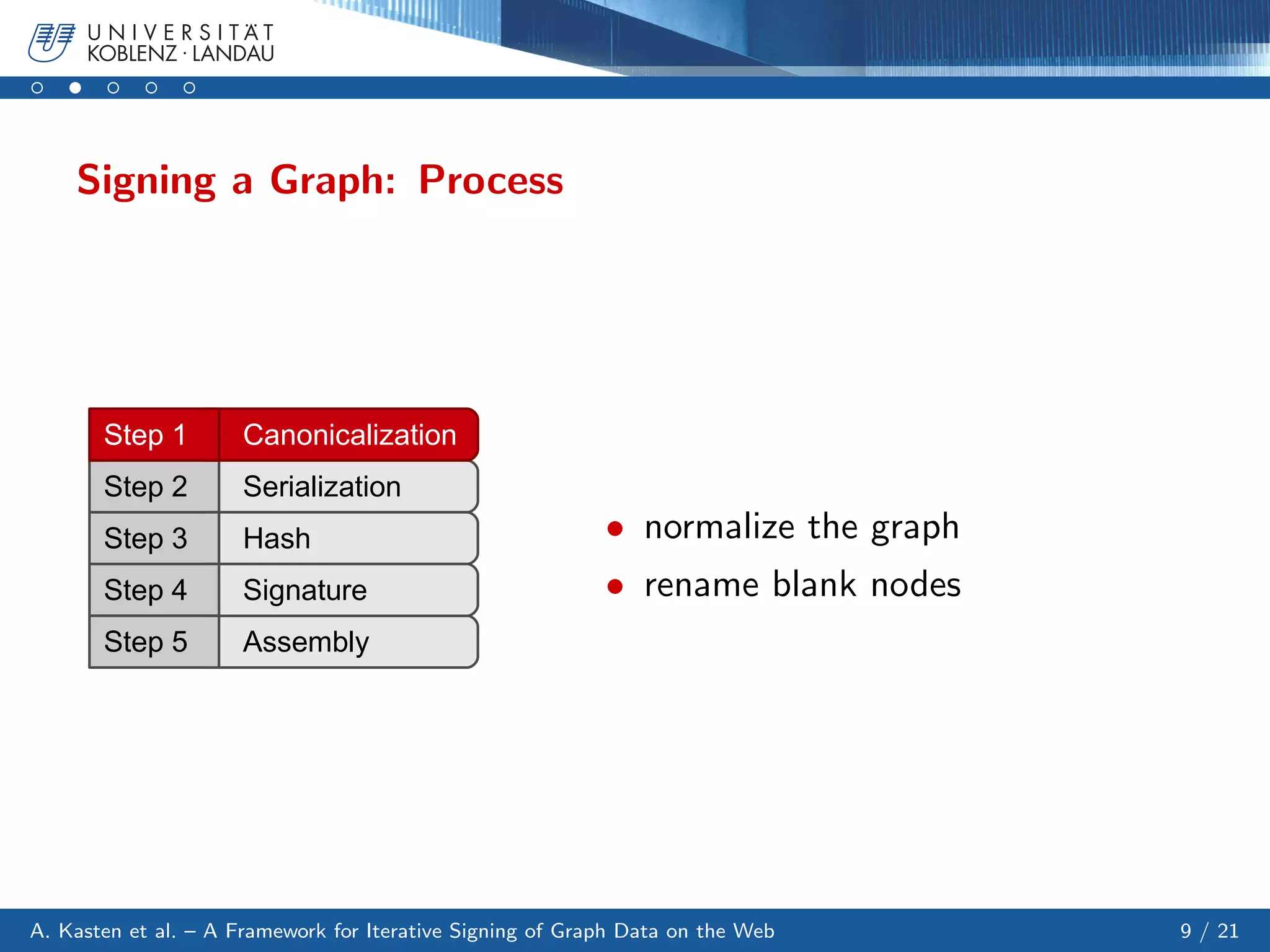 UNIVERSITÄT
KOBLENZ · LANDAU

Signing a Graph: Process

| Step 1 | Canonicalization |
|---|---|
| Step 2 | Serialization |
| Step 3 | Hash |
| Step 4 | Signature |
| Step 5 | Assembly |

- normalize the graph
- rename blank nodes

A. Kasten et al. – A Framework for Iterative Signing of Graph Data on the Web 9 / 21